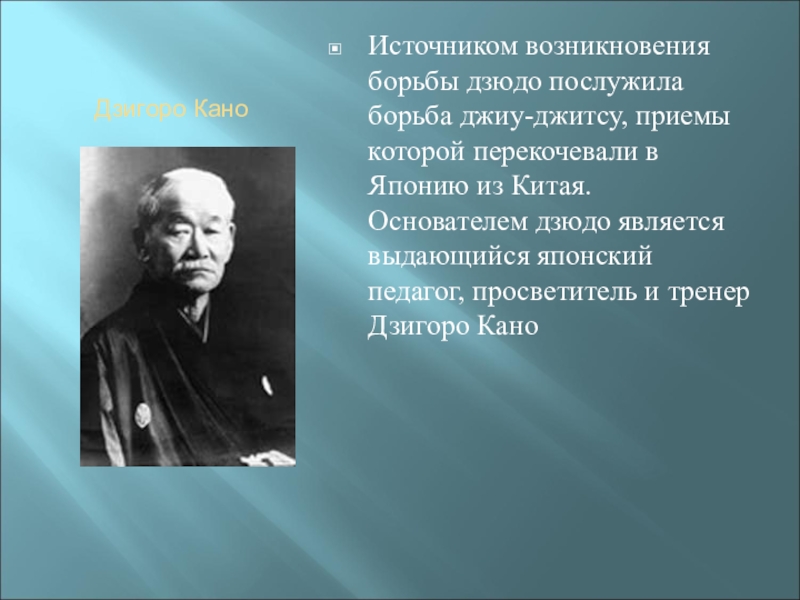 Дзигоро Кано

Источником возникновения борьбы дзюдо послужила борьба джиу-джитсу, приемы которой перекочевали в Японию из Китая. Основателем дзюдо является выдающийся японский педагог, просветитель и тренер Дзигоро Кано